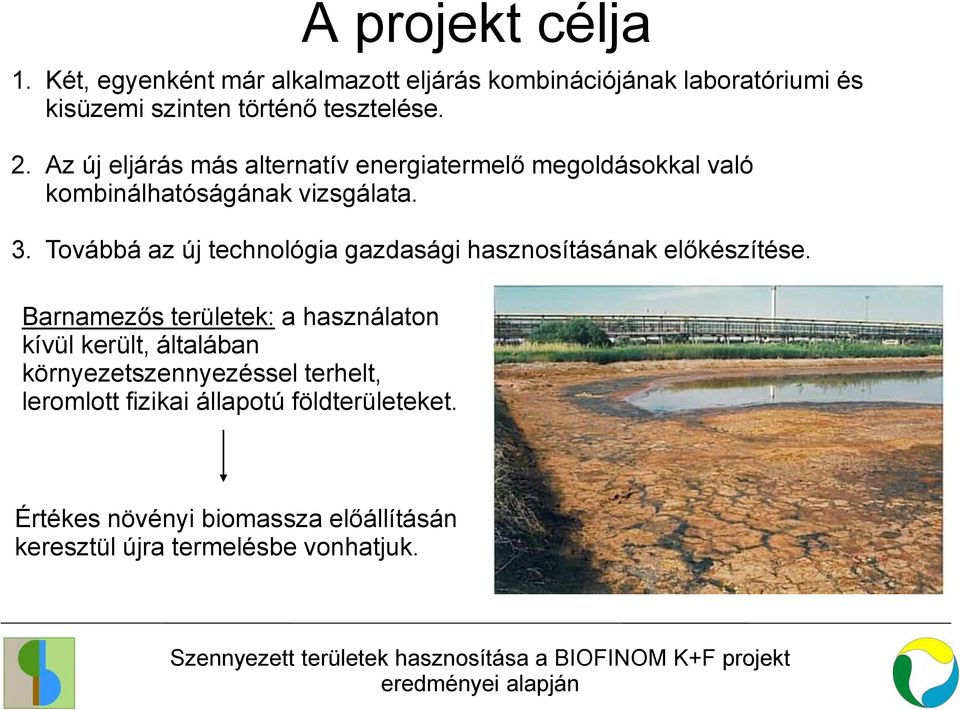 A projekt célja

1. Két, egyenként már alkalmazott eljárás kombinációjának laboratóriumi és kisüzemi szinten történő tesztelése.

2. Az új eljárás más alternatív energiatermelő megoldásokkal való kombinálhatóságának vizsgálata.

3. Továbbá az új technológia gazdasági hasznosításának előkészítése.

Barnamezős területek: a használaton kívül került, általában környezetszennyezéssel terhelt, leromlott fizikai állapotú földterületeket.

Értékes növényi biomassza előállításán keresztül újra termelésbe vonhatjuk.

Szennyezett területek hasznosítása a BIOFINOM K+F projekt eredményei alapján